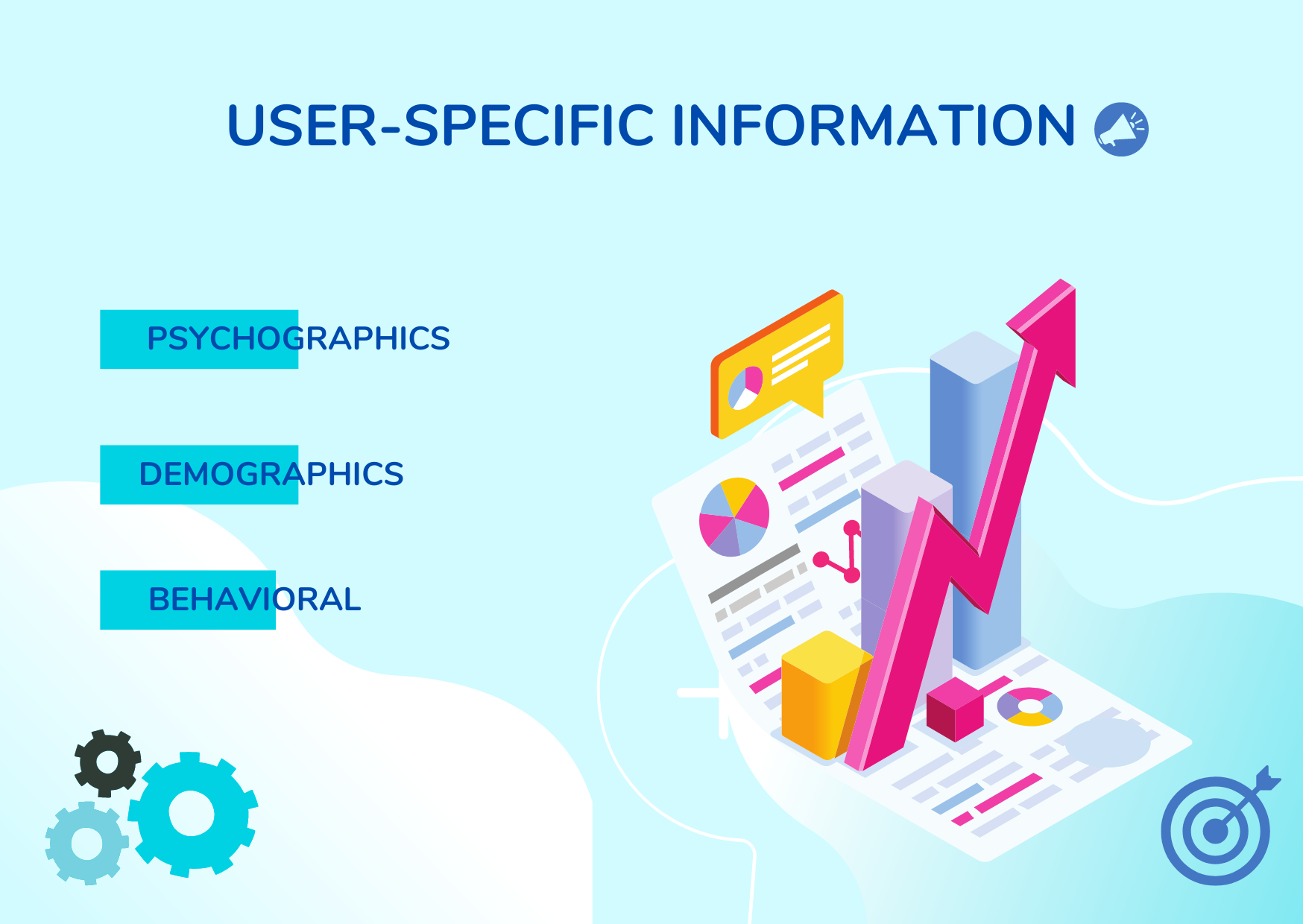 USER-SPECIFIC INFORMATION

PSYCHOGRAPHICS

DEMOGRAPHICS

BEHAVIORAL